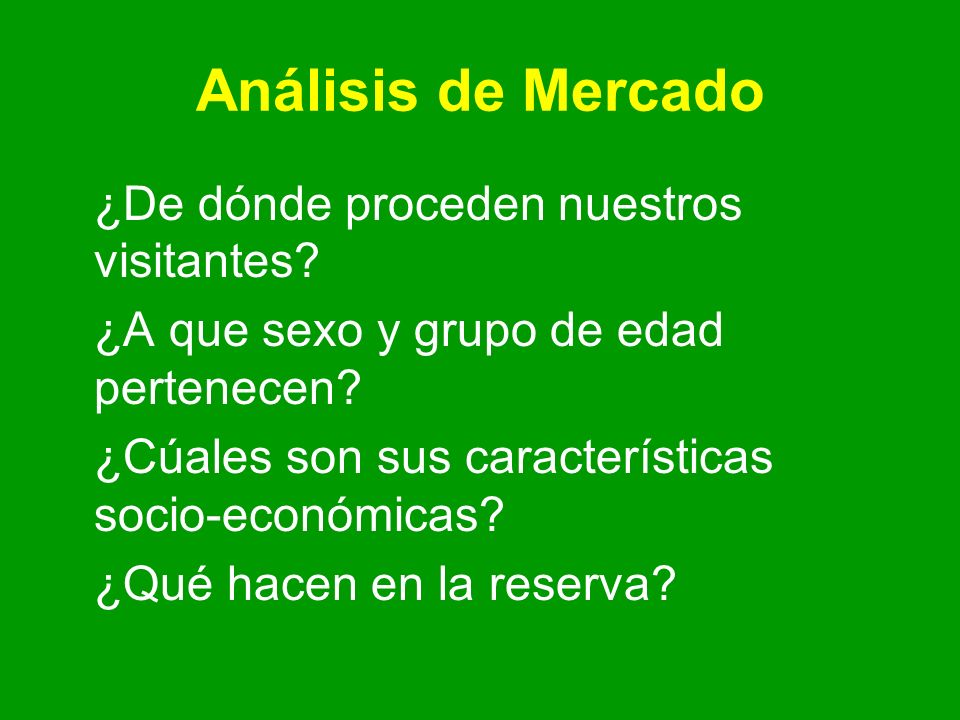 Análisis de Mercado

¿De dónde proceden nuestros visitantes?

¿A que sexo y grupo de edad pertenecen?

¿Cúales son sus características socio-económicas?

¿Qué hacen en la reserva?